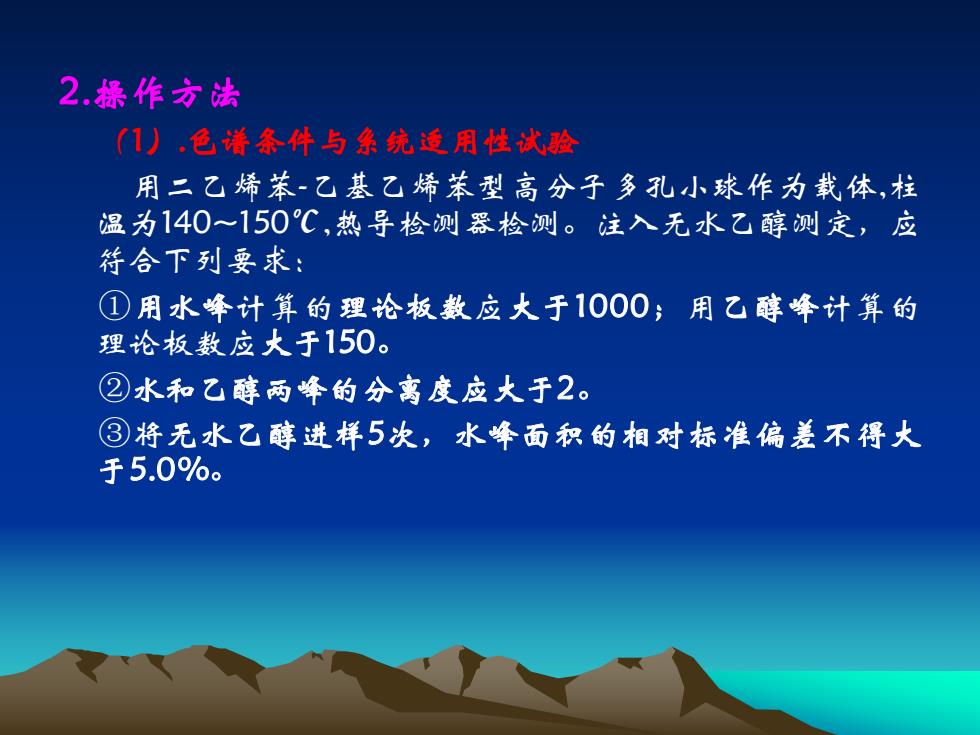 2.操作方法

（1）.色谱条件与系统适用性试验

用二乙烯苯-乙基乙烯苯型高分子多孔小球作为载体,柱温为140～150℃,热导检测器检测。注入无水乙醇测定，应符合下列要求：

①用水峰计算的理论板数应大于1000；用乙醇峰计算的理论板数应大于150。

②水和乙醇两峰的分离度应大于2。

③将无水乙醇进样5次，水峰面积的相对标准偏差不得大于5.0%。